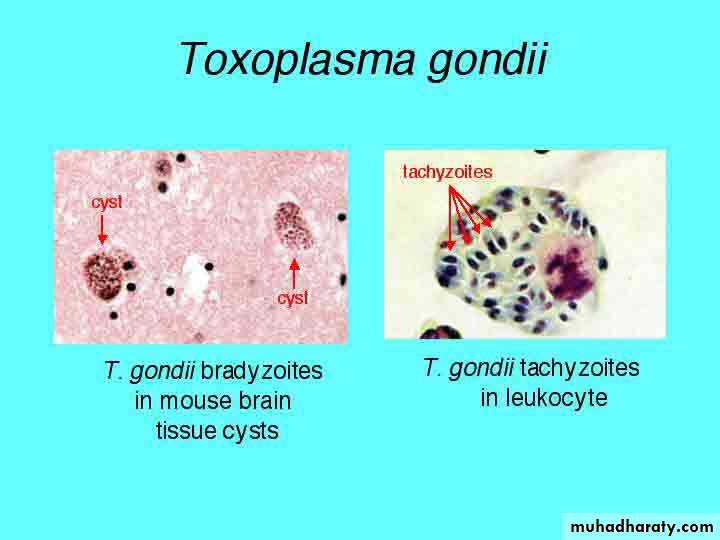 Toxoplasma gondii

cyst

cyst

T. gondii bradyzoites in mouse brain tissue cysts

tachyzoites

T. gondii tachyzoites in leukocyte

muhadharaty.com